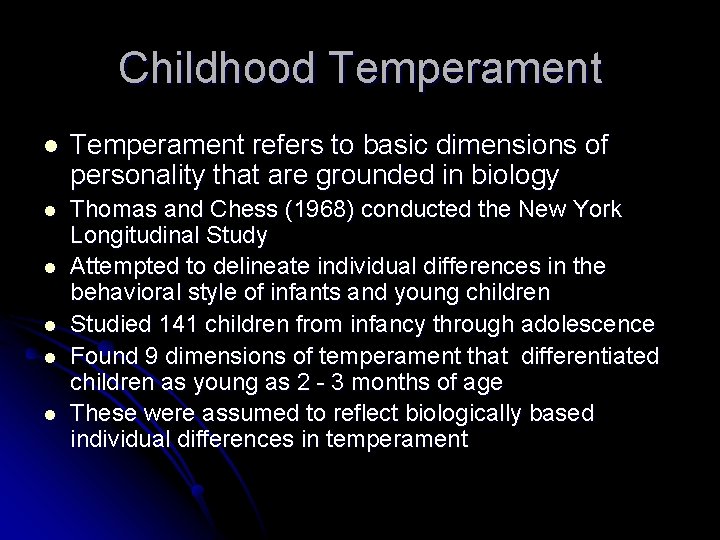 Childhood Temperament

- Temperament refers to basic dimensions of personality that are grounded in biology
- Thomas and Chess (1968) conducted the New York Longitudinal Study
- Attempted to delineate individual differences in the behavioral style of infants and young children
- Studied 141 children from infancy through adolescence
- Found 9 dimensions of temperament that differentiated children as young as 2 - 3 months of age
- These were assumed to reflect biologically based individual differences in temperament